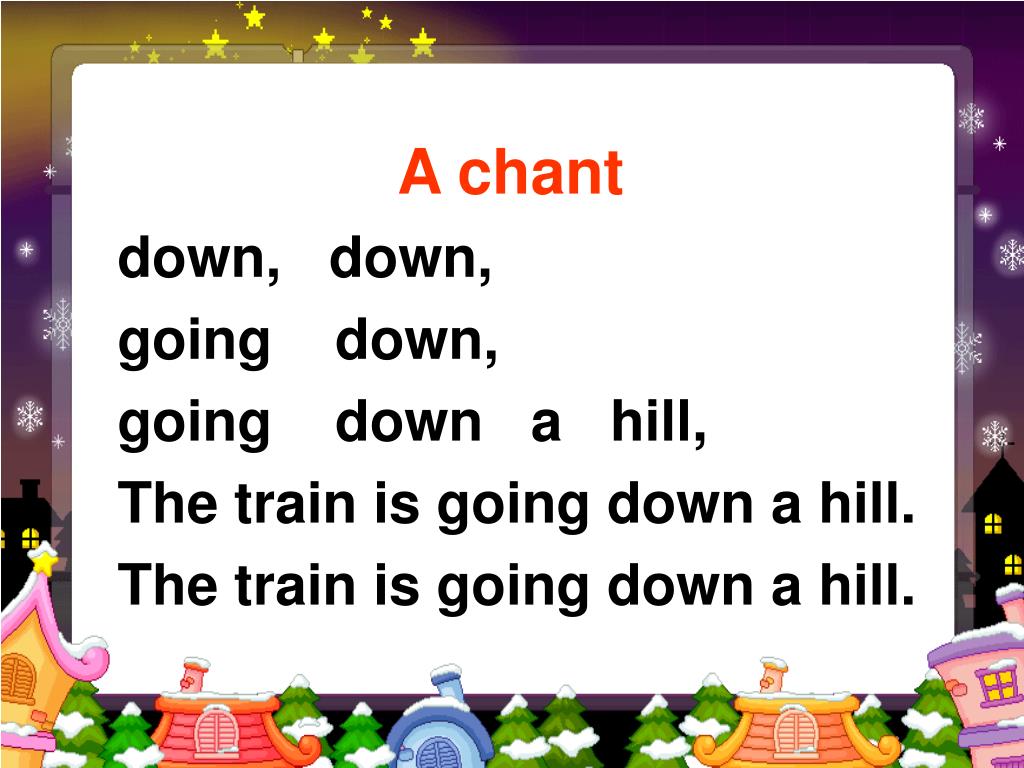 A chant

down, down,
going down,
going down a hill,
The train is going down a hill.
The train is going down a hill.